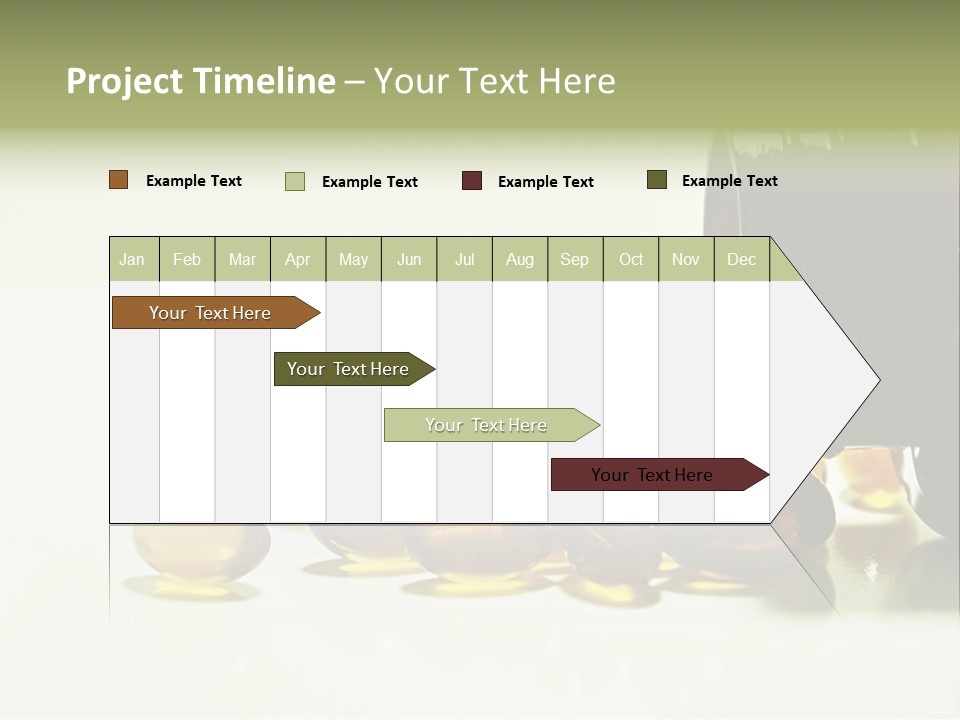 Project Timeline – Your Text Here

Example Text
Example Text
Example Text
Example Text

| Jan | Feb | Mar | Apr | May | Jun | Jul | Aug | Sep | Oct | Nov | Dec |
|---|---|---|---|---|---|---|---|---|---|---|---|

Your Text Here

Your Text Here

Your Text Here

Your Text Here